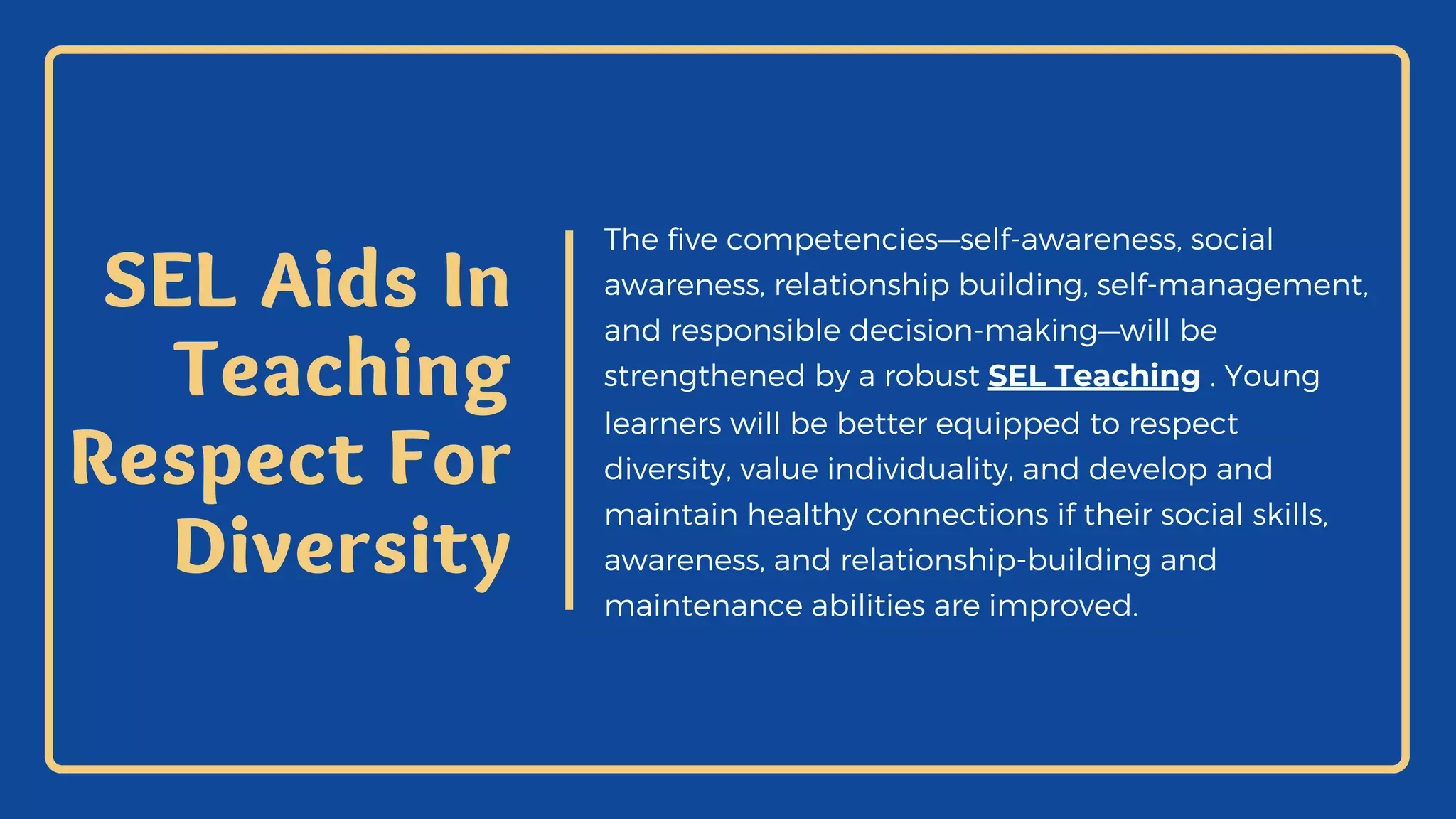 SEL Aids In Teaching Respect For Diversity

The five competencies—self-awareness, social awareness, relationship building, self-management, and responsible decision-making—will be strengthened by a robust SEL Teaching . Young learners will be better equipped to respect diversity, value individuality, and develop and maintain healthy connections if their social skills, awareness, and relationship-building and maintenance abilities are improved.